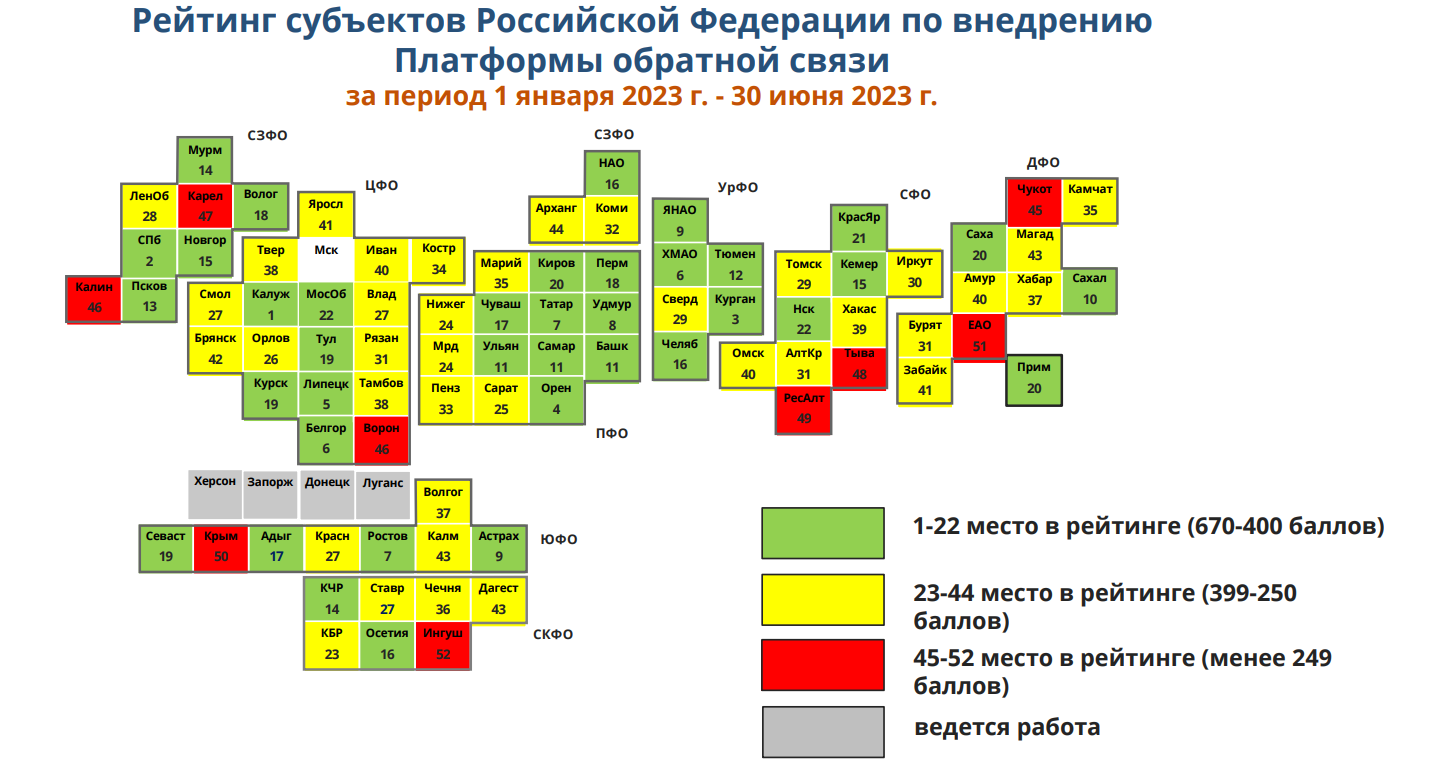 Рейтинг субъектов Российской Федерации по внедрению Платформы обратной связи
за период 1 января 2023 г. - 30 июня 2023 г.

СЗФО

Мурм
14

ЛенОб
28

Карел
47

Волог
18

СПб
2

Новгор
15

Калин
46

Псков
13

ЦФО

Яросл
41

Твер
38

Мск

Иван
40

Костр
34

Смол
27

Калуж
1

МосОб
22

Влад
27

Брянск
42

Орлов
26

Тул
19

Рязан
31

Курск
19

Липецк
5

Тамбов
38

Белгор
6

Ворон
46

СЗФО

НАО
16

Арханг
44

Коми
32

Марий
35

Киров
20

Перм
18

Нижег
24

Чуваш
17

Татар
7

Удмур
8

Мрд
24

Ульян
11

Самар
11

Башк
11

Пенз
33

Сарат
25

Орен
4

ПФО

УрФО

ЯНАО
9

ХМАО
6

Тюмен
12

Сверд
29

Курган
3

Челяб
16

СФО

КрасЯр
21

Томск
29

Кемер
15

Иркут
30

Нск
22

Хакас
39

Омск
40

АлтКр
31

Тыва
48

РесАлт
49

ДФО

Чукот
45

Камчат
35

Саха
20

Магад
43

Амур
40

Хабар
37

Сахал
10

Бурят
31

ЕАО
51

Забайк
41

Прим
20

Херсон

Запорж

Донецк

Луганс

Волгог
37

Севаст
19

Крым
50

Адыг
17

Красн
27

Ростов
7

Калм
43

Астрах
9

ЮФО

КЧР
14

Ставр
27

Чечня
36

Дагест
43

КБР
23

Осетия
16

Ингуш
52

СКФО

1-22 место в рейтинге (670-400 баллов)

23-44 место в рейтинге (399-250 баллов)

45-52 место в рейтинге (менее 249 баллов)

ведется работа